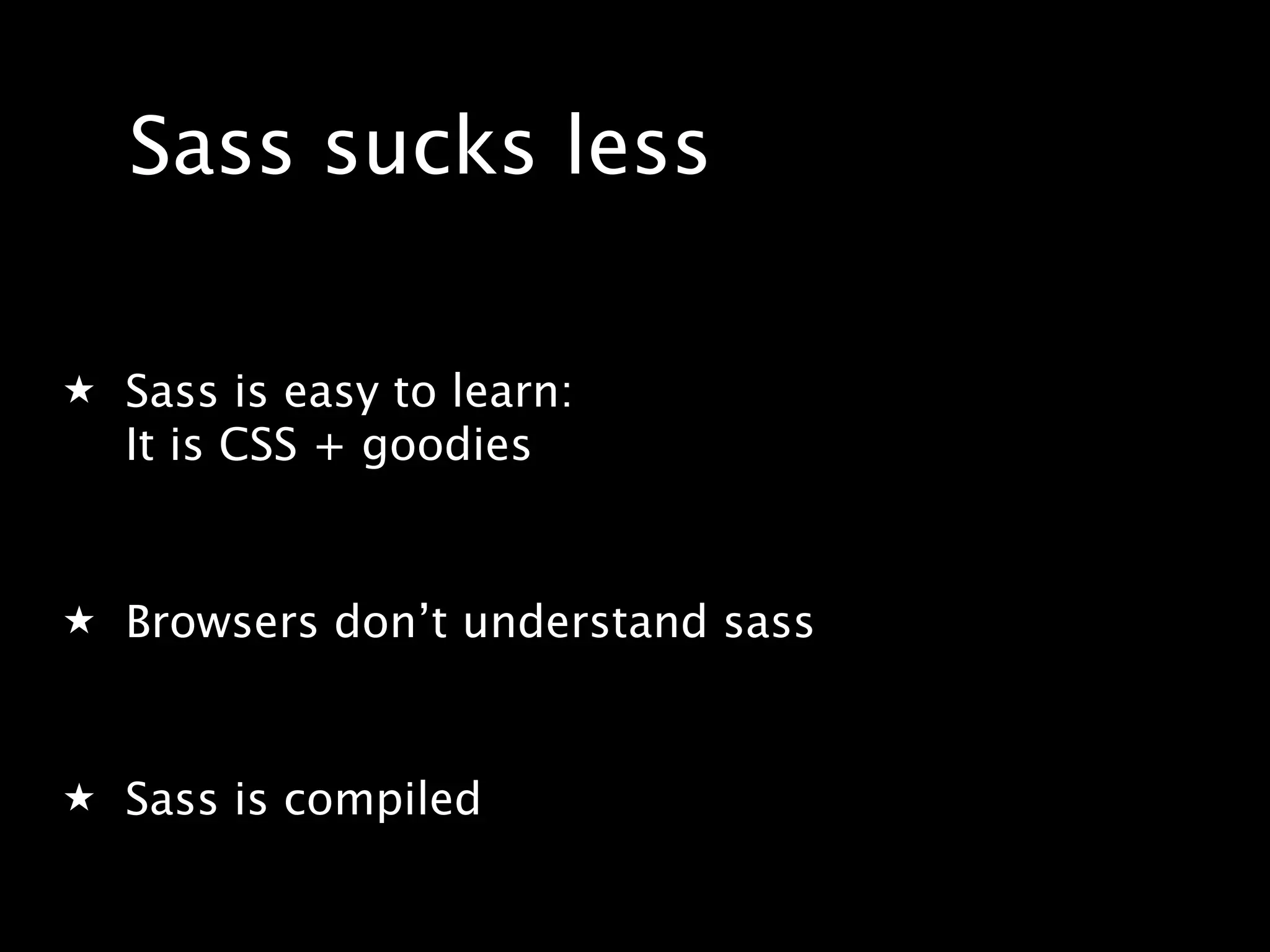 Sass sucks less

★ Sass is easy to learn:
It is CSS + goodies

★ Browsers don’t understand sass

★ Sass is compiled